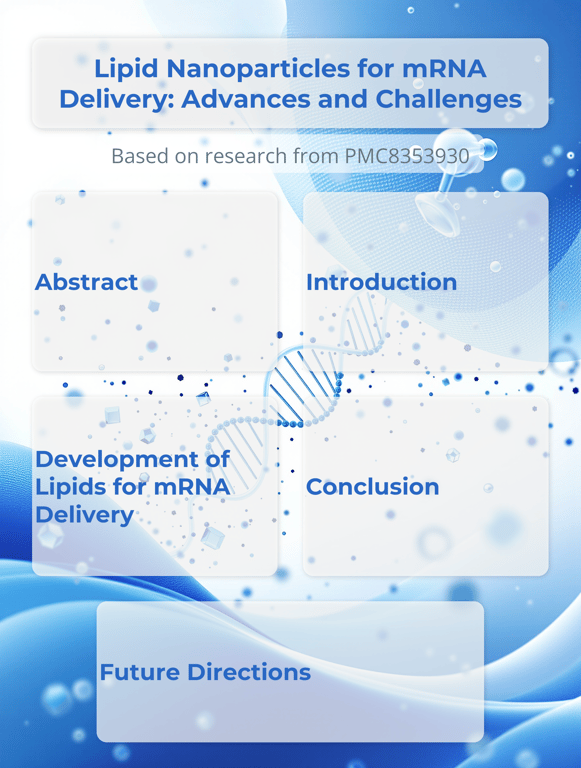 Lipid Nanoparticles for mRNA Delivery: Advances and Challenges

Based on research from PMC8353930

Abstract

Introduction

Development of Lipids for mRNA Delivery

Conclusion

Future Directions